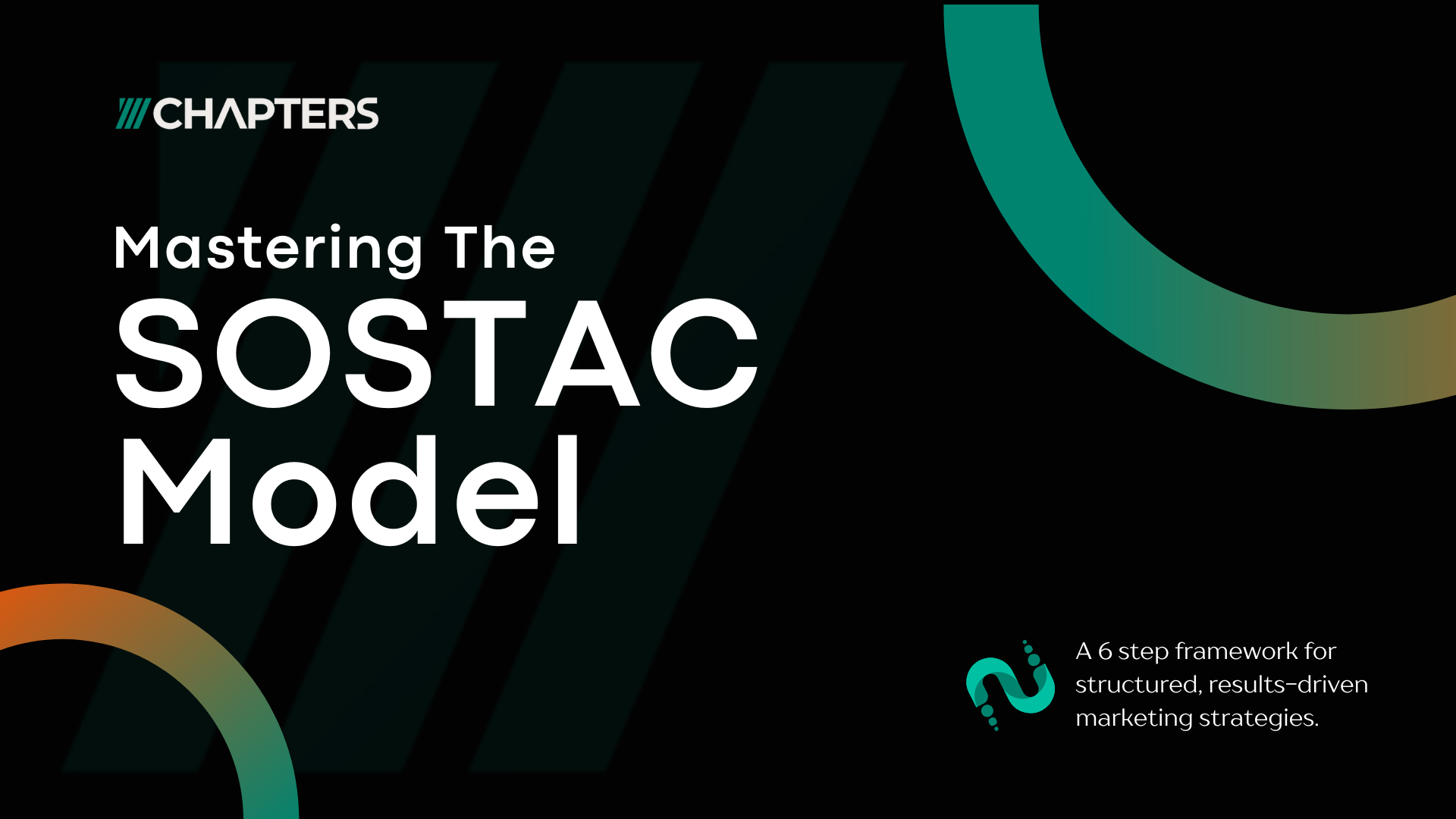 ///CHAPTERS

Mastering The SOSTAC Model

A 6 step framework for structured, results-driven marketing strategies.